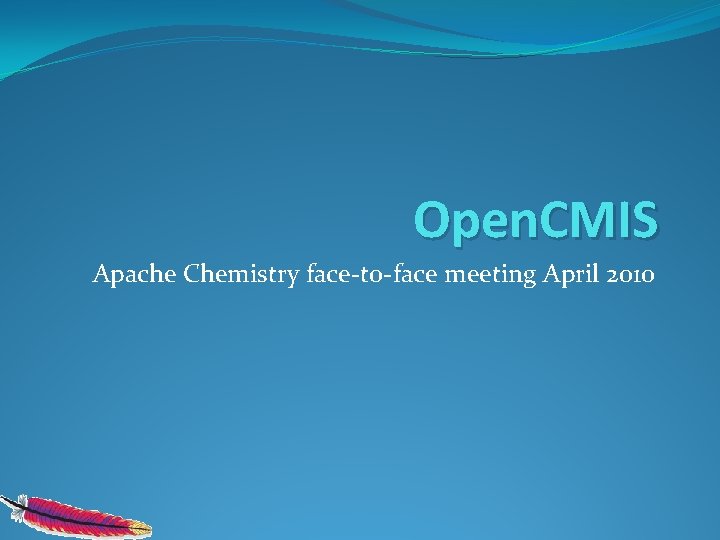 OpenCMIS

Apache Chemistry face-to-face meeting April 2010